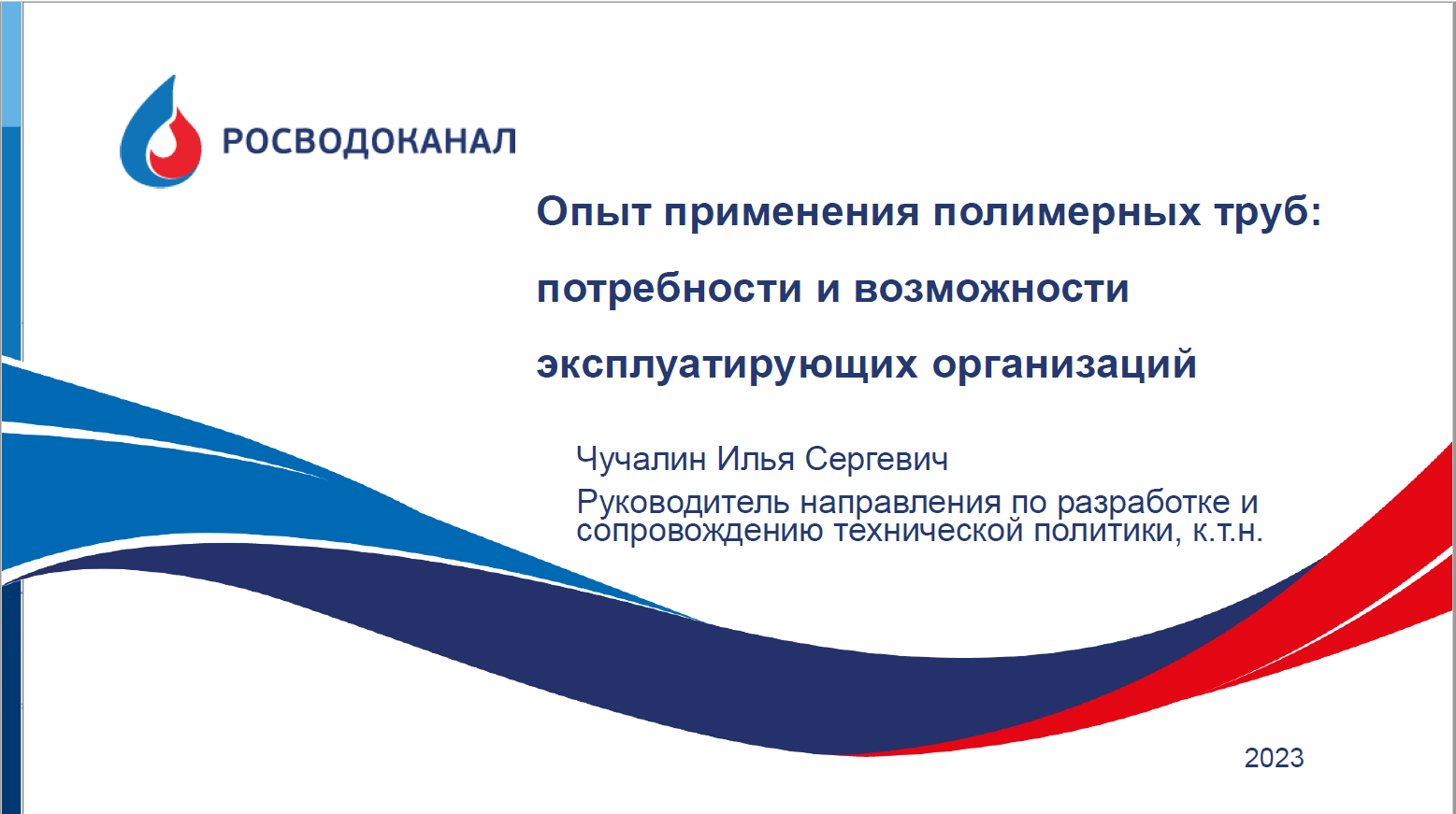 РОСВОДОКАНАЛ

Опыт применения полимерных труб:

потребности и возможности

эксплуатирующих организаций

Чучалин Илья Сергевич

Руководитель направления по разработке и сопровождению технической политики, к.т.н.

2023